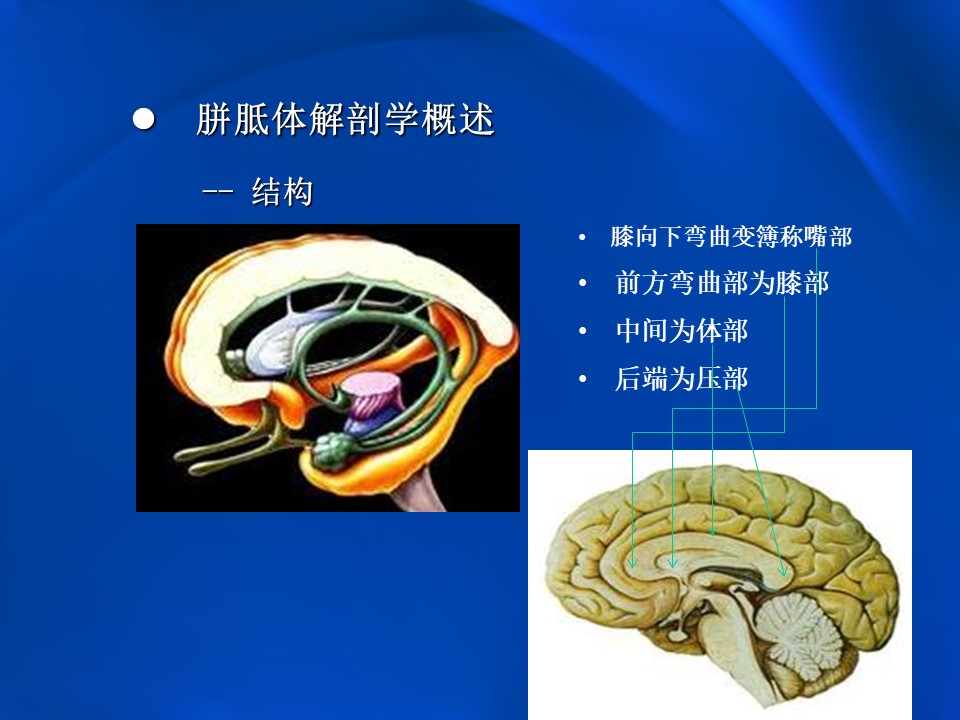 ● 胼胝体解剖学概述

-- 结构

• 膝向下弯曲变簿称嘴部
• 前方弯曲部为膝部
• 中间为体部
• 后端为压部